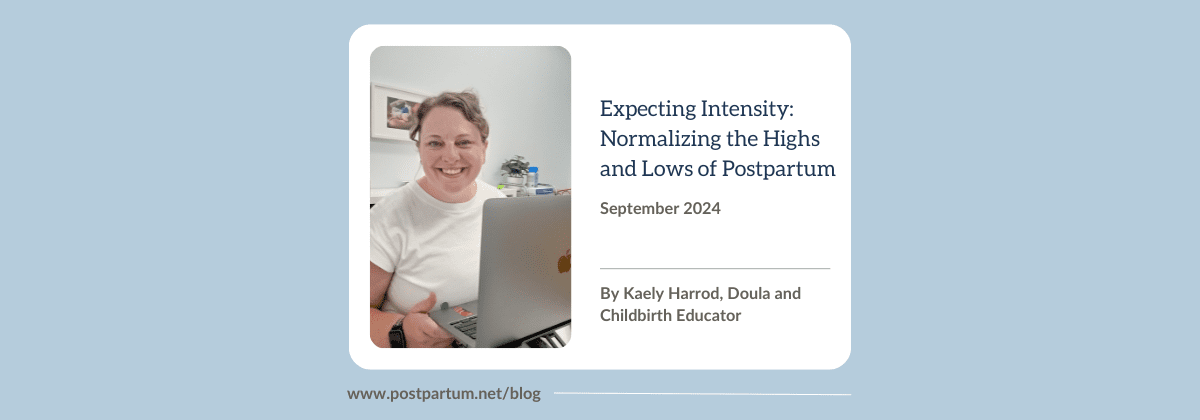 Expecting Intensity: Normalizing the Highs and Lows of Postpartum

September 2024

By Kaely Harrod, Doula and Childbirth Educator

www.postpartum.net/blog